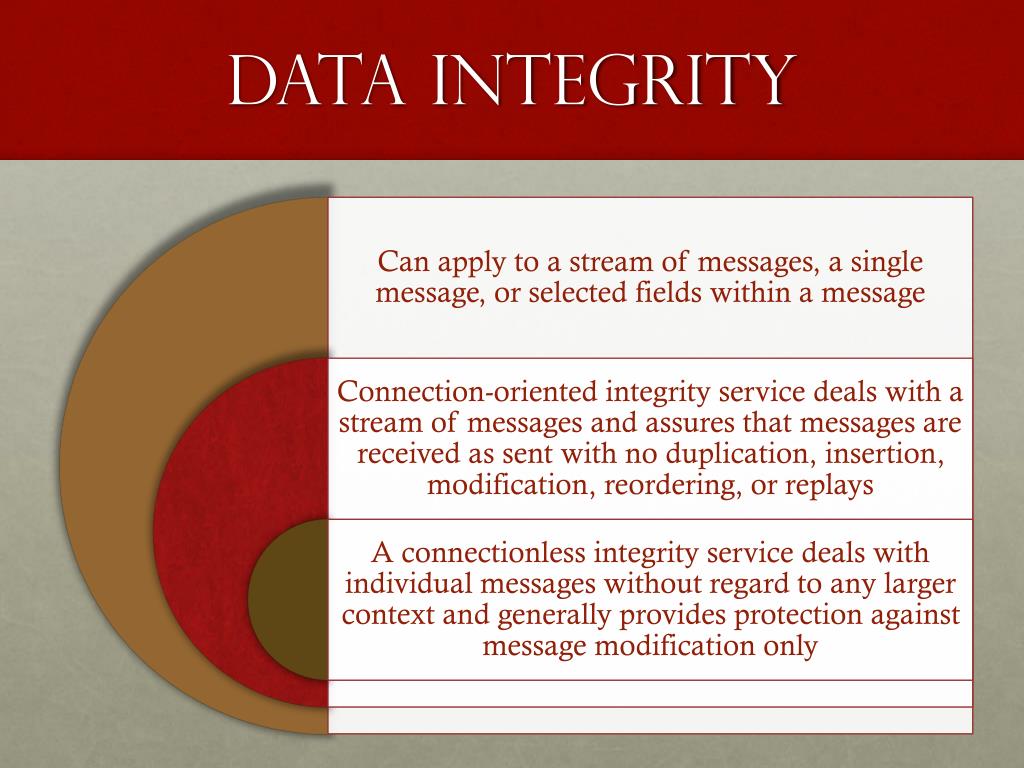 DATA INTEGRITY

Can apply to a stream of messages, a single message, or selected fields within a message

Connection-oriented integrity service deals with a stream of messages and assures that messages are received as sent with no duplication, insertion, modification, reordering, or replays

A connectionless integrity service deals with individual messages without regard to any larger context and generally provides protection against message modification only